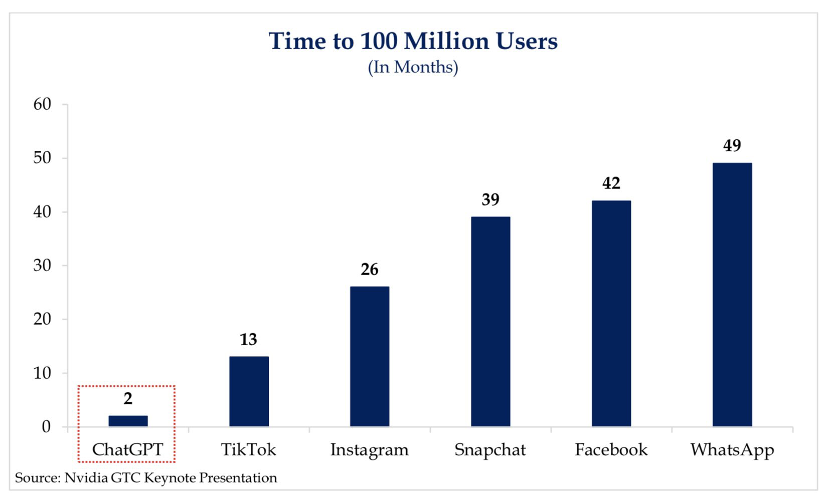 Time to 100 Million Users
(In Months)

60
50
40
30
20
10
0

2
13
26
39
42
49

ChatGPT
TikTok
Instagram
Snapchat
Facebook
WhatsApp

Source: Nvidia GTC Keynote Presentation